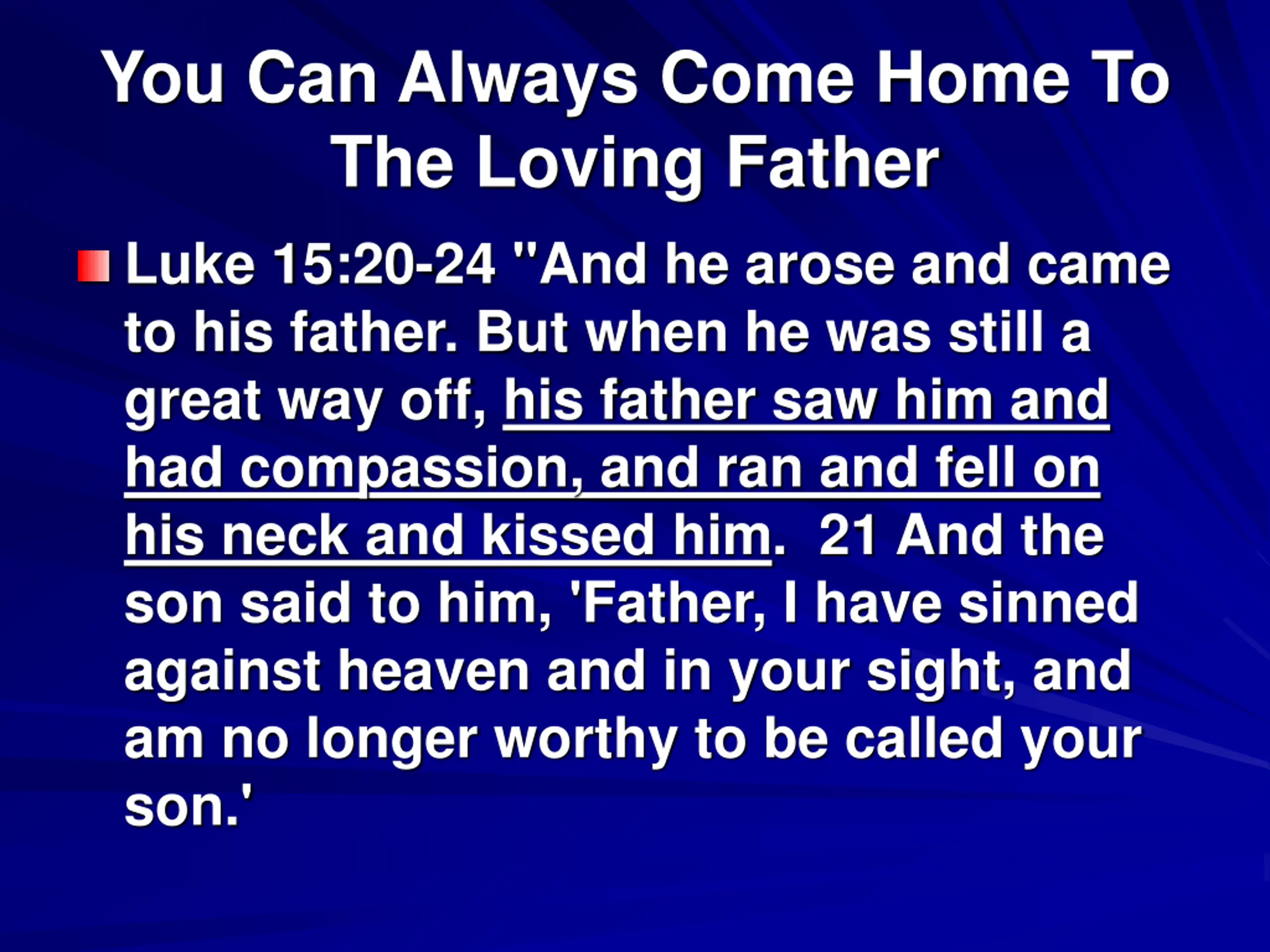 You Can Always Come Home To The Loving Father

Luke 15:20-24 "And he arose and came to his father. But when he was still a great way off, his father saw him and had compassion, and ran and fell on his neck and kissed him. 21 And the son said to him, 'Father, I have sinned against heaven and in your sight, and am no longer worthy to be called your son.'